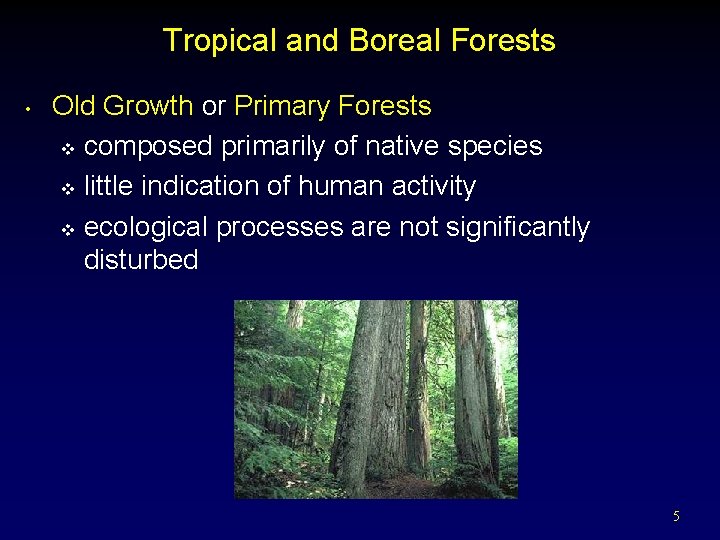 Tropical and Boreal Forests

• Old Growth or Primary Forests
  ❖ composed primarily of native species
  ❖ little indication of human activity
  ❖ ecological processes are not significantly disturbed

5